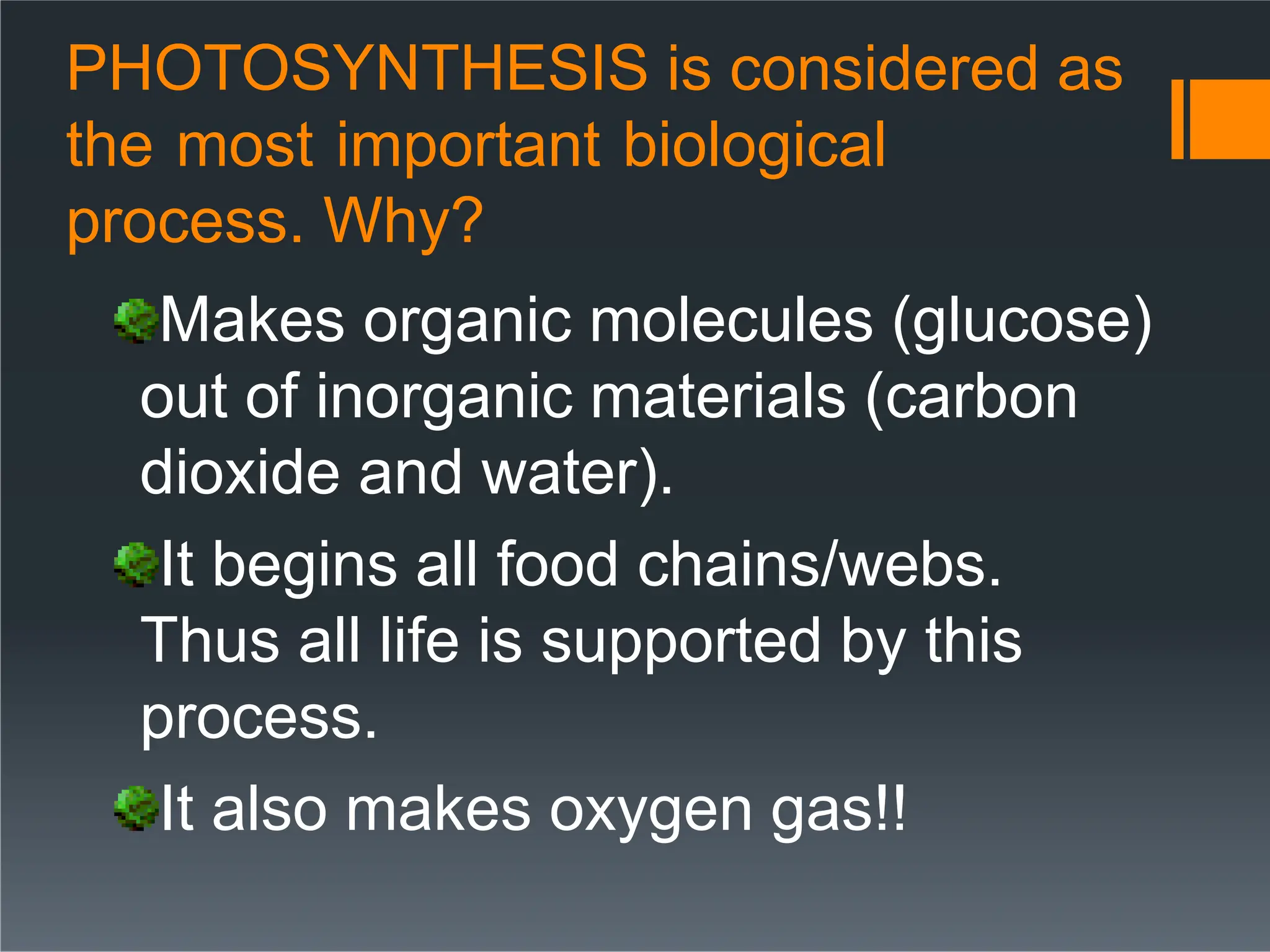 PHOTOSYNTHESIS is considered as the most important biological process. Why?

Makes organic molecules (glucose) out of inorganic materials (carbon dioxide and water).

It begins all food chains/webs. Thus all life is supported by this process.

It also makes oxygen gas!!